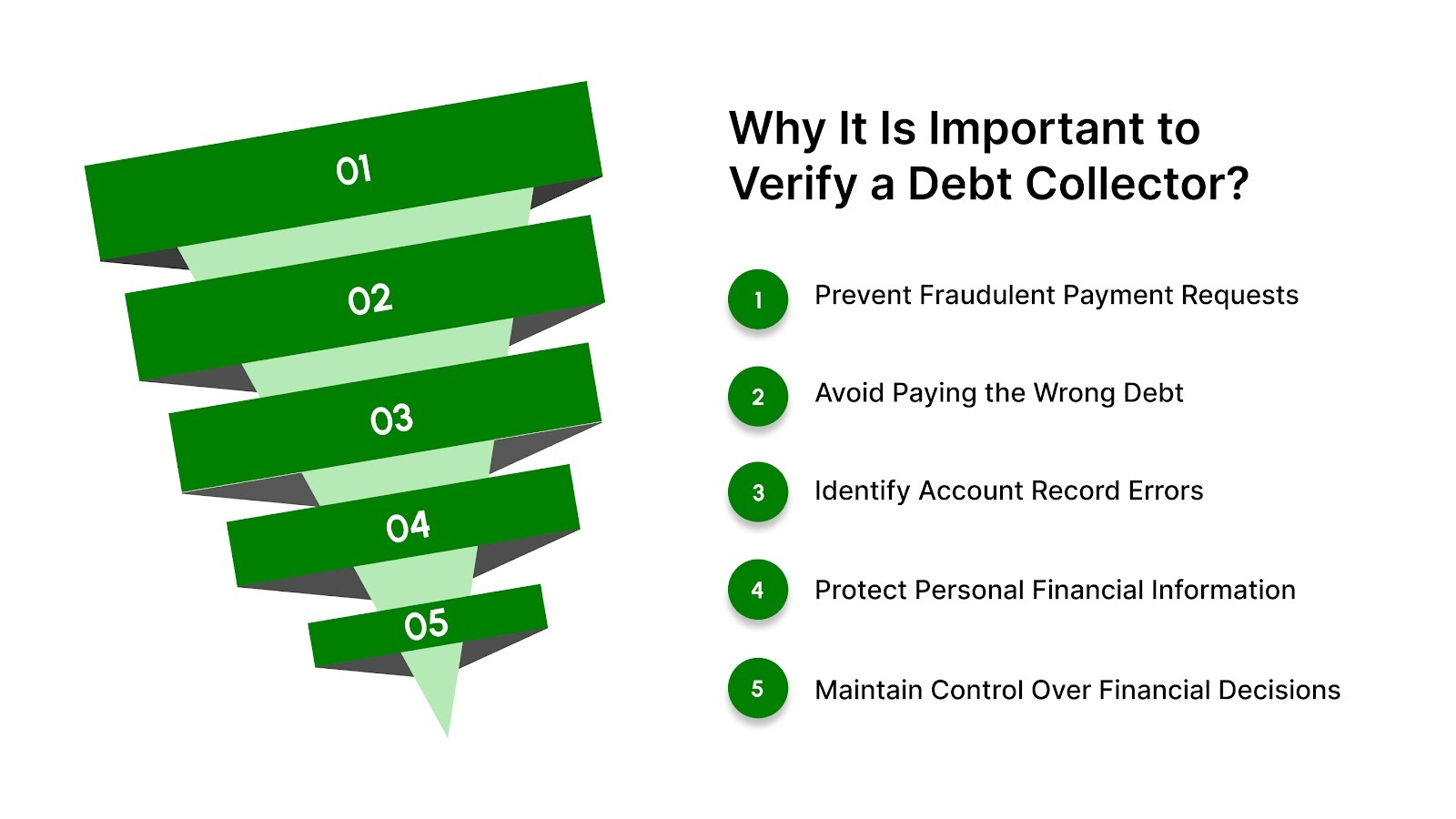 01
02
03
04
05

Why It Is Important to Verify a Debt Collector?

1 Prevent Fraudulent Payment Requests

2 Avoid Paying the Wrong Debt

3 Identify Account Record Errors

4 Protect Personal Financial Information

5 Maintain Control Over Financial Decisions